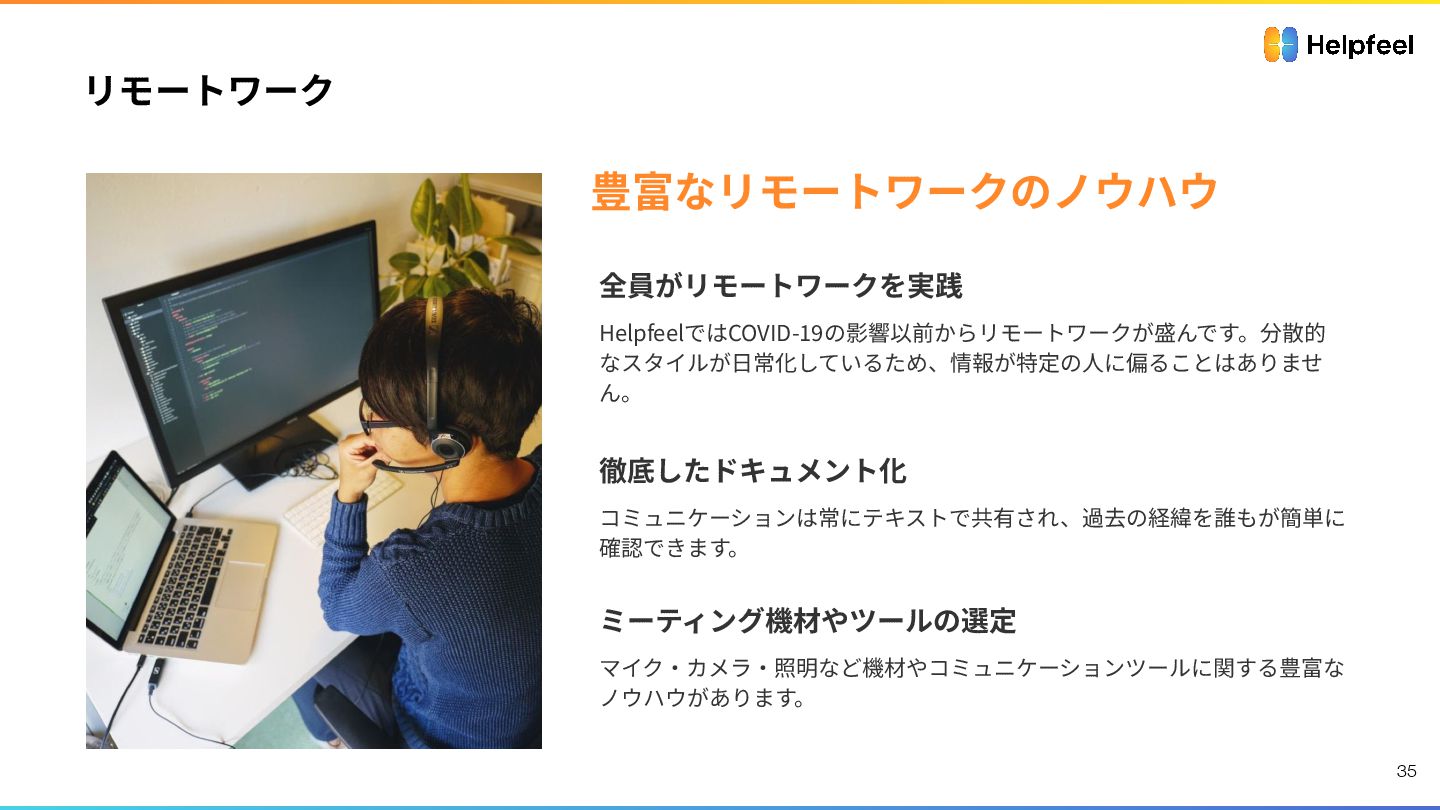 Helpfeel

リモートワーク

豊富なリモートワークのノウハウ

全員がリモートワークを実践

HelpfeelではCOVID-19の影響以前からリモートワークが盛んです。分散的なスタイルが日常化しているため、情報が特定の人に偏ることはありません。

徹底したドキュメント化

コミュニケーションは常にテキストで共有され、過去の経緯を誰もが簡単に確認できます。

ミーティング機材やツールの選定

マイク・カメラ・照明など機材やコミュニケーションツールに関する豊富なノウハウがあります。

35